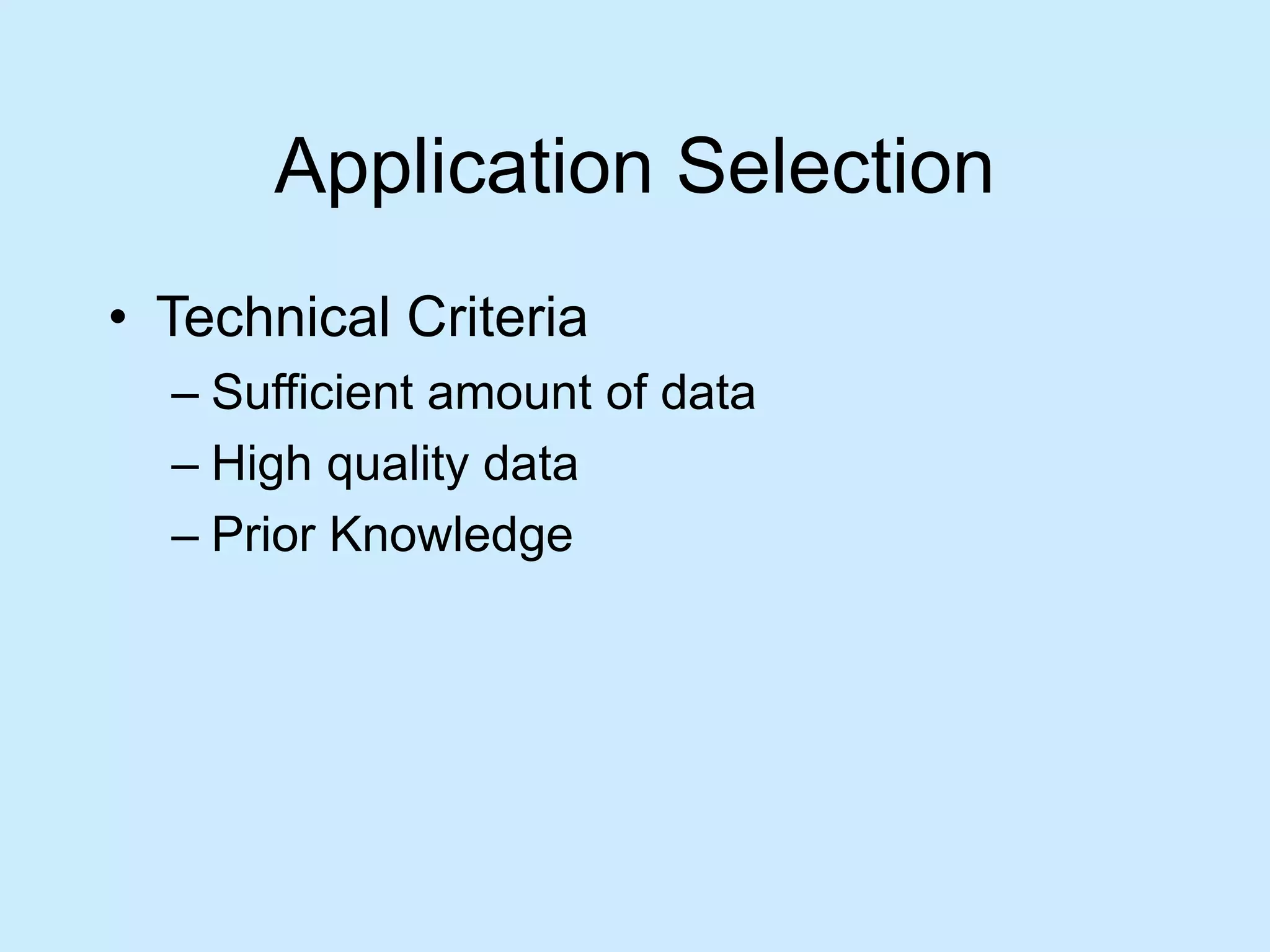 Application Selection

• Technical Criteria
  – Sufficient amount of data
  – High quality data
  – Prior Knowledge